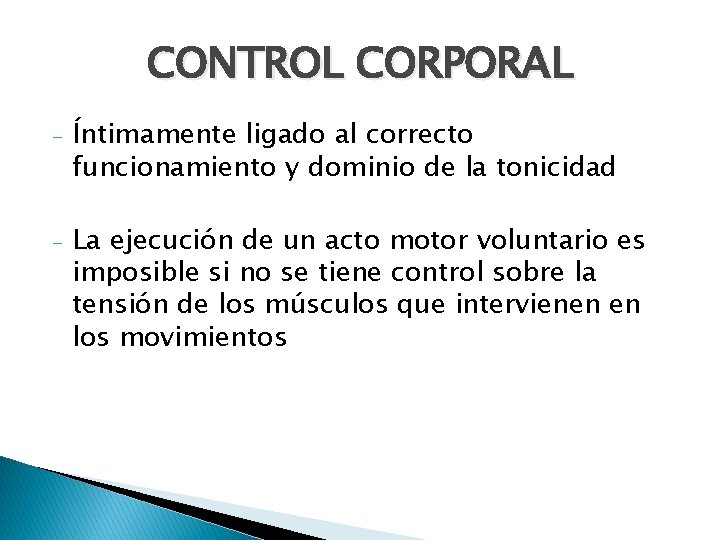 CONTROL CORPORAL

- Íntimamente ligado al correcto funcionamiento y dominio de la tonicidad

- La ejecución de un acto motor voluntario es imposible si no se tiene control sobre la tensión de los músculos que intervienen en los movimientos